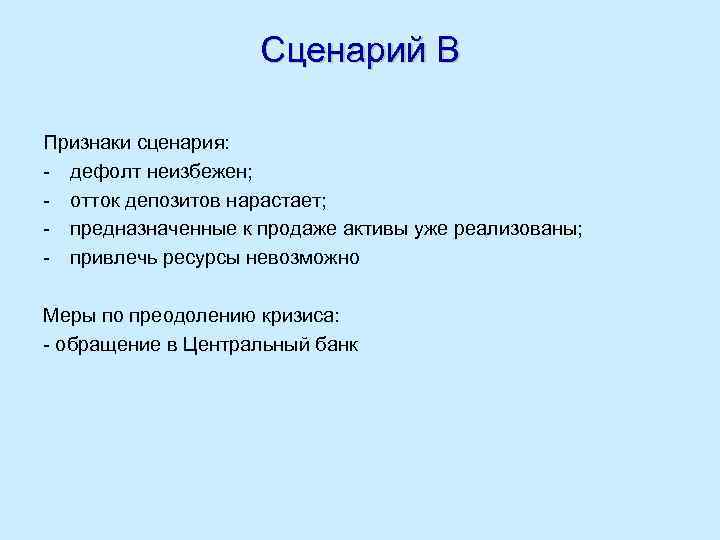 Сценарий В

Признаки сценария:
- дефолт неизбежен;
- отток депозитов нарастает;
- предназначенные к продаже активы уже реализованы;
- привлечь ресурсы невозможно

Меры по преодолению кризиса:
- обращение в Центральный банк